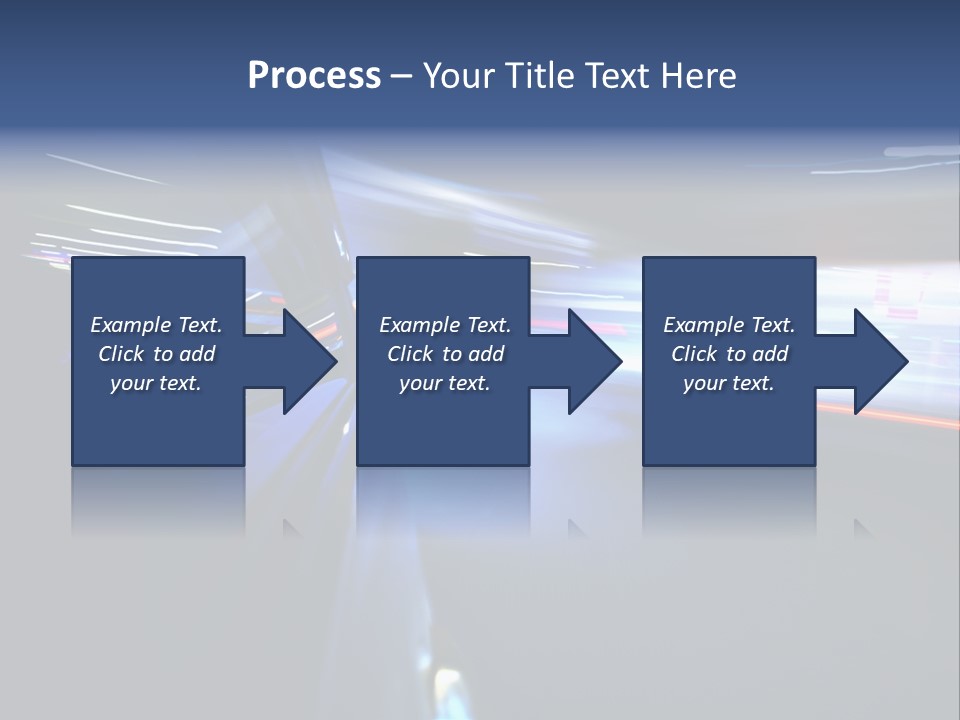 Process – Your Title Text Here

Example Text. Click to add your text.

Example Text. Click to add your text.

Example Text. Click to add your text.